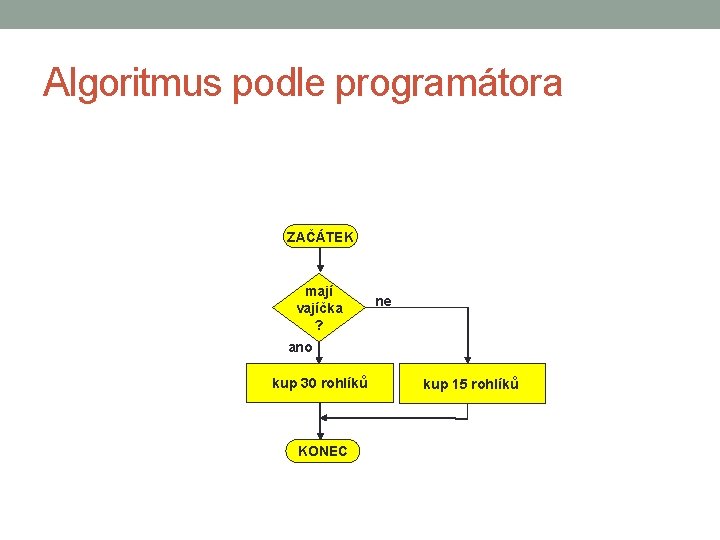 Algoritmus podle programátora

ZAČÁTEK

mají vajíčka ?

ne

ano

kup 30 rohlíků

kup 15 rohlíků

KONEC